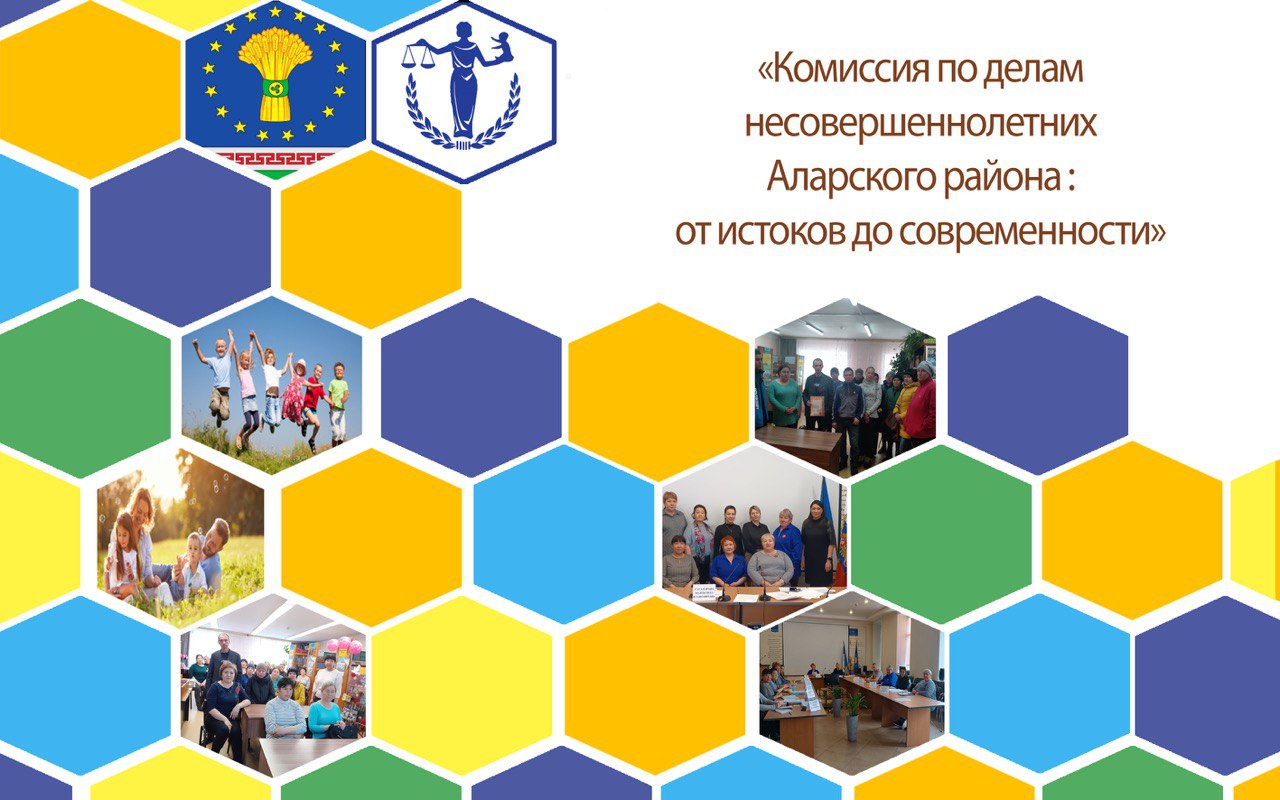 «Комиссия по делам несовершеннолетних Аларского района : от истоков до современности»